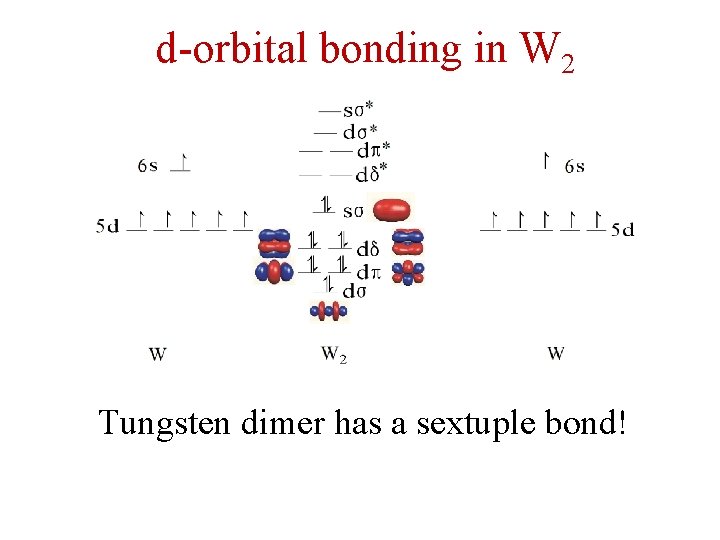 d-orbital bonding in $W_2$

sσ*
dσ*
dπ*
dδ*

6s

6s

sσ

5d

5d

dδ
dπ
dσ

W

$W_2$

W

Tungsten dimer has a sextuple bond!